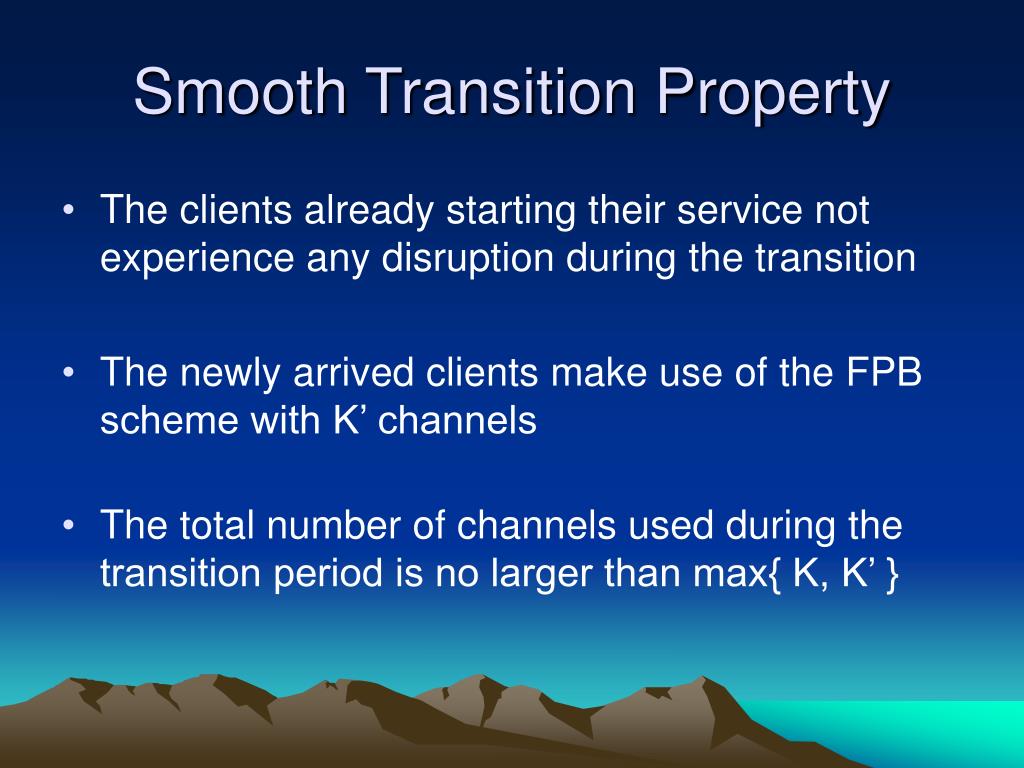 Smooth Transition Property

• The clients already starting their service not experience any disruption during the transition

• The newly arrived clients make use of the FPB scheme with K’ channels

• The total number of channels used during the transition period is no larger than max{ K, K’ }